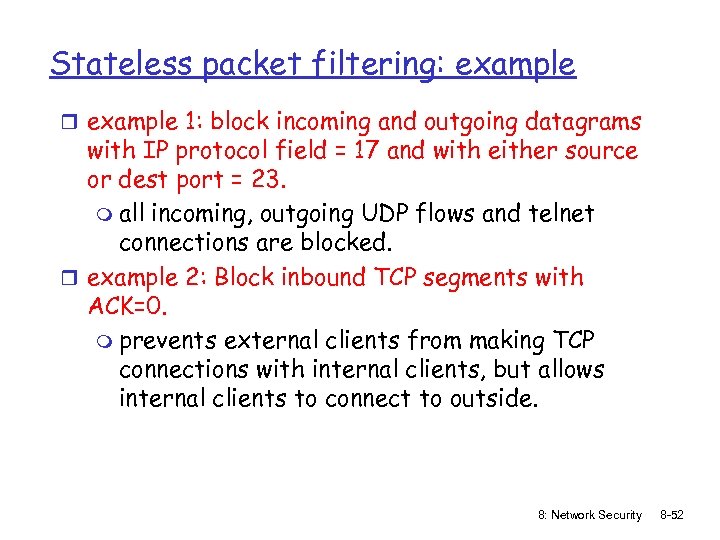 Stateless packet filtering: example

example 1: block incoming and outgoing datagrams with IP protocol field = 17 and with either source or dest port = 23.

all incoming, outgoing UDP flows and telnet connections are blocked.

example 2: Block inbound TCP segments with ACK=0.

prevents external clients from making TCP connections with internal clients, but allows internal clients to connect to outside.

8: Network Security 8-52